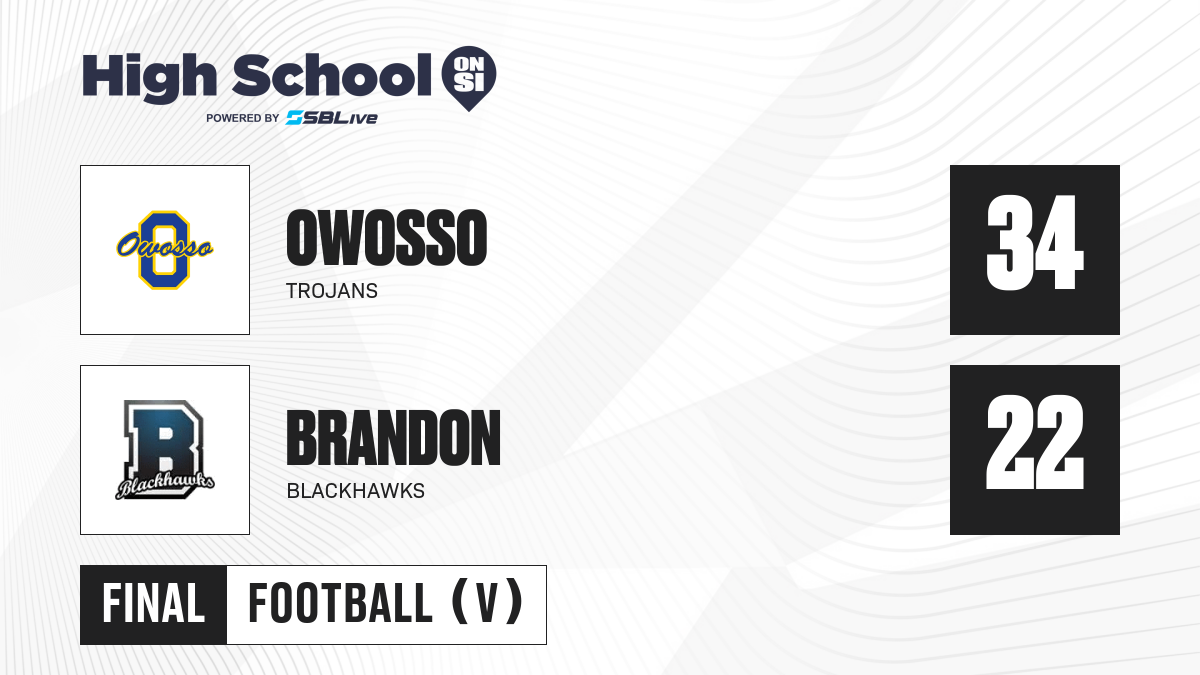 High School ON SI
POWERED BY SBLive

Owosso

OWOSSO
TROJANS

34

B
Blackhawks

BRANDON
BLACKHAWKS

22

FINAL FOOTBALL (V)